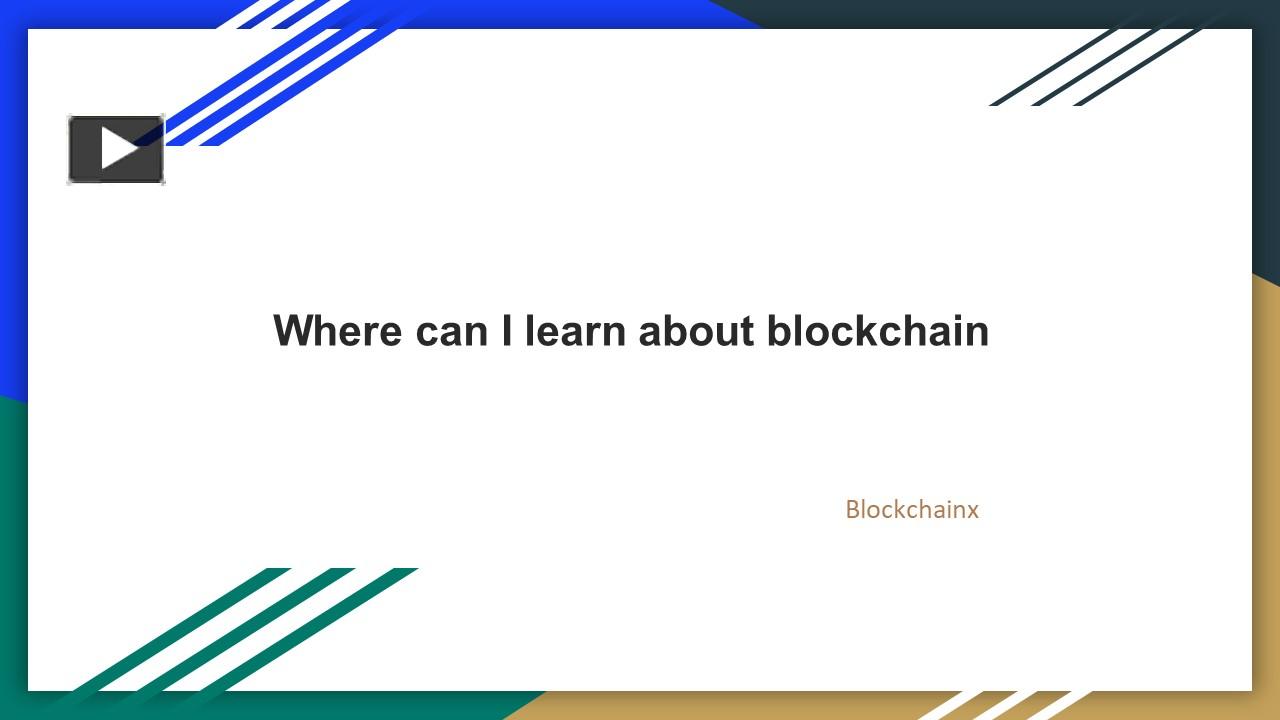 Where can I learn about blockchain

Blockchainx